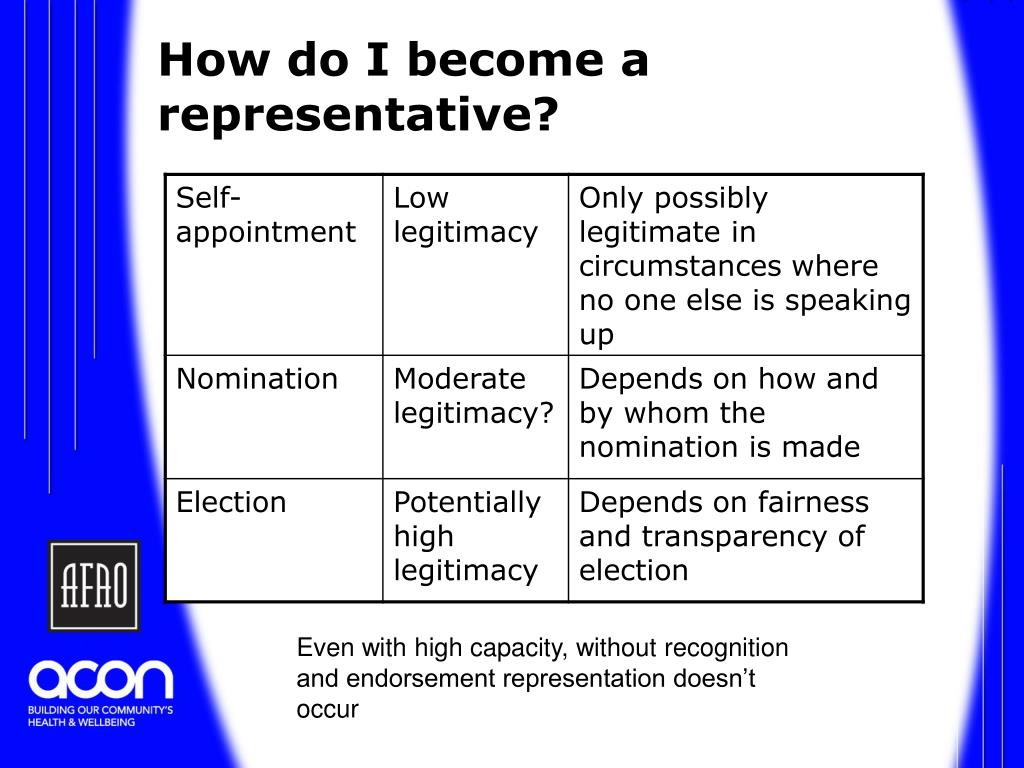 How do I become a representative?

| Self-appointment | Low legitimacy | Only possibly legitimate in circumstances where no one else is speaking up |
|---|---|---|
| Nomination | Moderate legitimacy? | Depends on how and by whom the nomination is made |
| Election | Potentially high legitimacy | Depends on fairness and transparency of election |

Even with high capacity, without recognition and endorsement representation doesn't occur

AFAO

acon
BUILDING OUR COMMUNITY'S HEALTH & WELLBEING